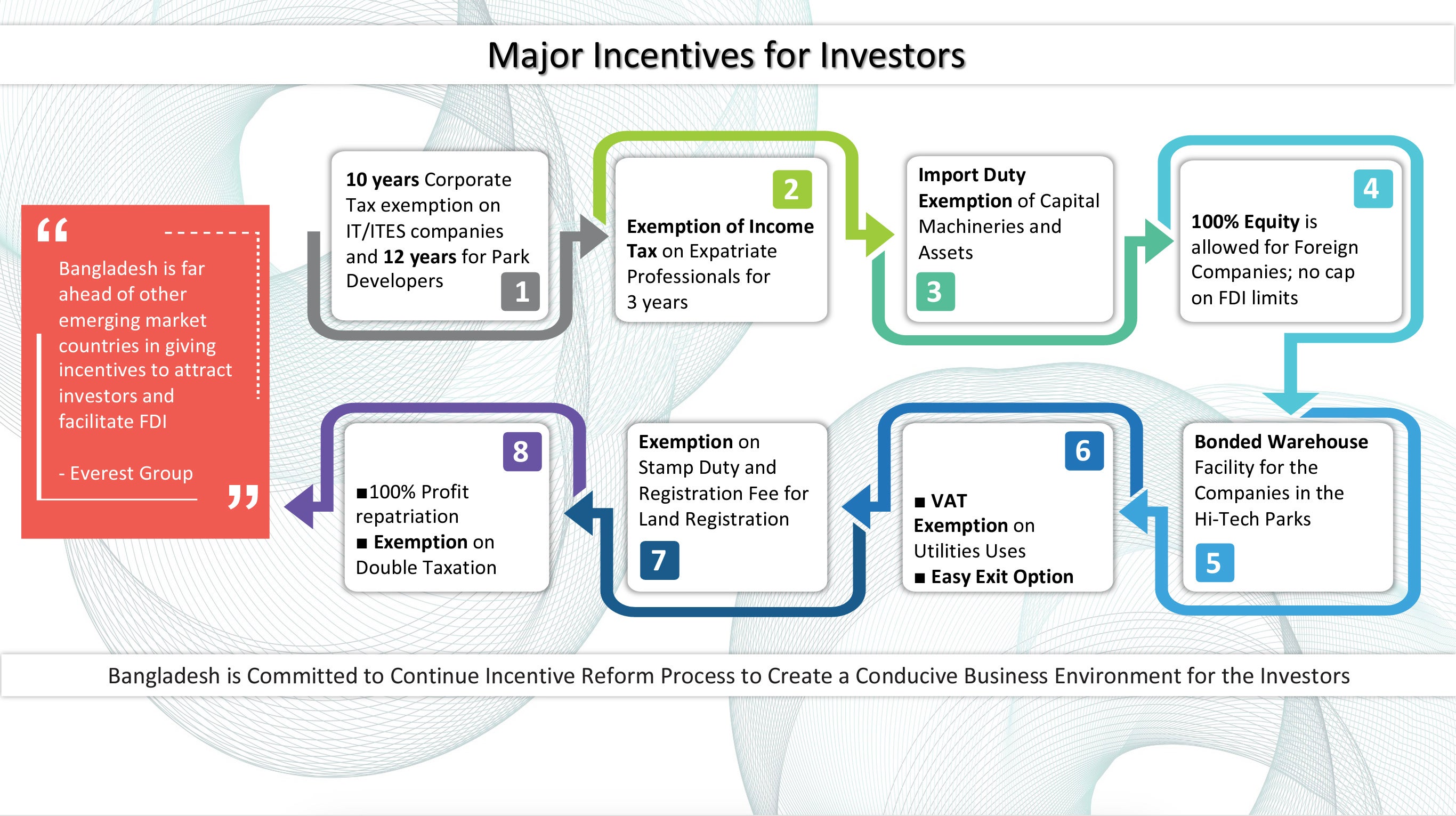 Major Incentives for Investors

“

Bangladesh is far ahead of other emerging market countries in giving incentives to attract investors and facilitate FDI

- Everest Group

”

10 years Corporate Tax exemption on IT/ITES companies and 12 years for Park Developers

1

2

Exemption of Income Tax on Expatriate Professionals for 3 years

Import Duty Exemption of Capital Machineries and Assets

3

4

100% Equity is allowed for Foreign Companies; no cap on FDI limits

Bonded Warehouse Facility for the Companies in the Hi-Tech Parks

5

6

■ VAT Exemption on Utilities Uses

■ Easy Exit Option

Exemption on Stamp Duty and Registration Fee for Land Registration

7

8

■100% Profit repatriation

■ Exemption on Double Taxation

Bangladesh is Committed to Continue Incentive Reform Process to Create a Conducive Business Environment for the Investors